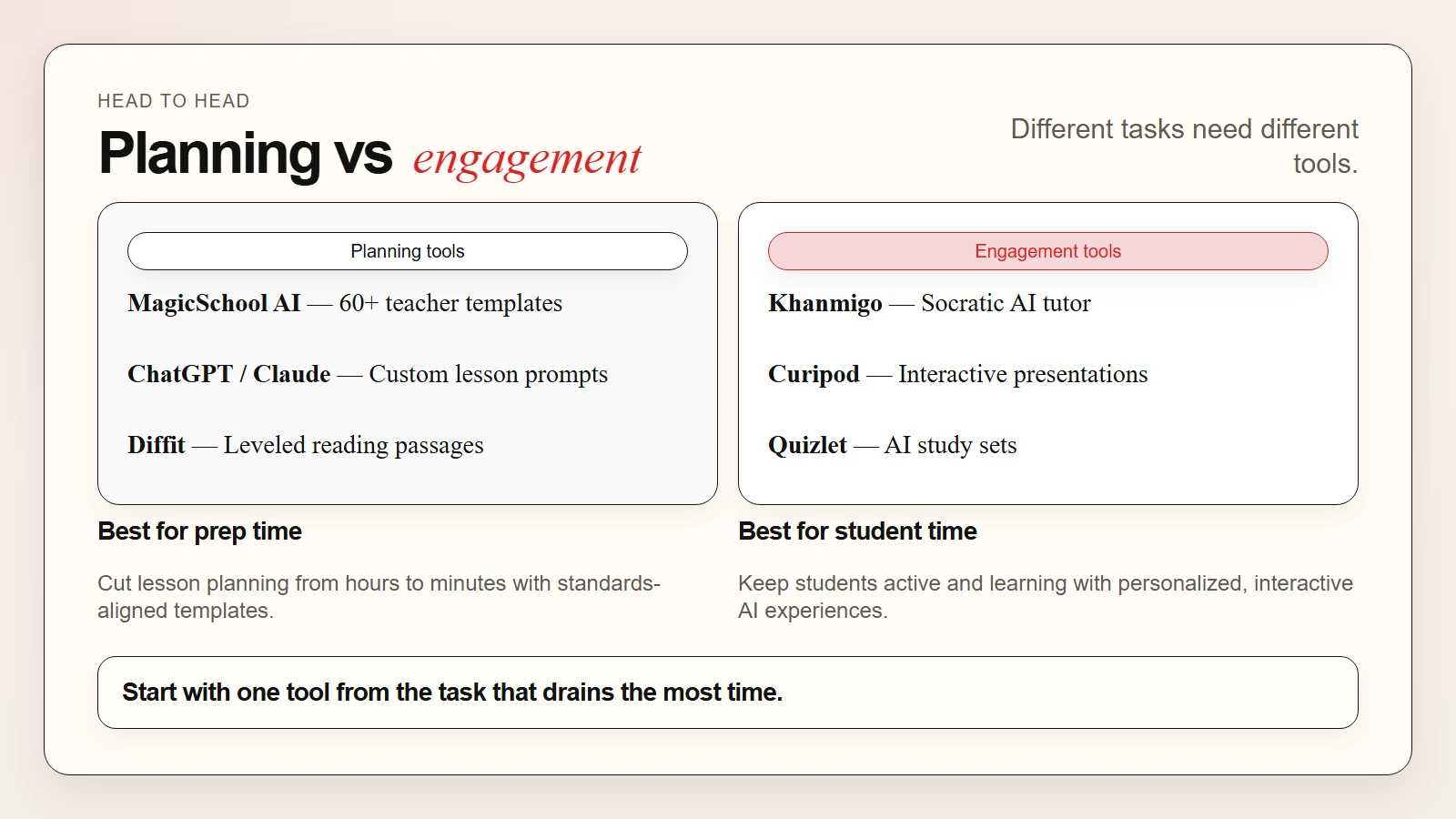 HEAD TO HEAD

Planning vs engagement

Different tasks need different tools.

Planning tools

MagicSchool AI — 60+ teacher templates

ChatGPT / Claude — Custom lesson prompts

Diffit — Leveled reading passages

Best for prep time

Cut lesson planning from hours to minutes with standards-aligned templates.

Engagement tools

Khanmigo — Socratic AI tutor

Curipod — Interactive presentations

Quizlet — AI study sets

Best for student time

Keep students active and learning with personalized, interactive AI experiences.

Start with one tool from the task that drains the most time.